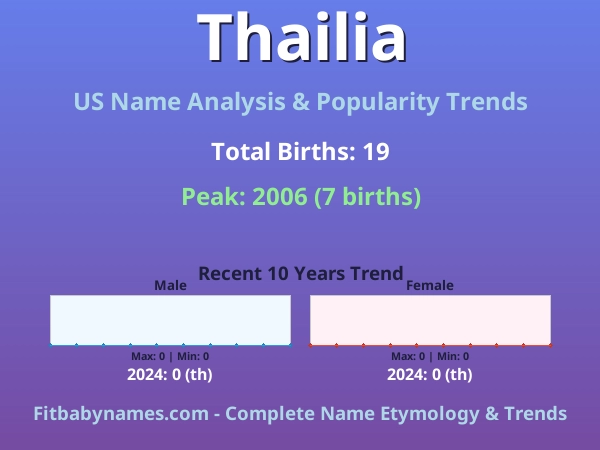 Thailia

US Name Analysis & Popularity Trends

Total Births: 19

Peak: 2006 (7 births)

Recent 10 Years Trend

Male

Max: 0 | Min: 0

2024: 0 (th)

Female

Max: 0 | Min: 0

2024: 0 (th)

Fitbabynames.com - Complete Name Etymology & Trends